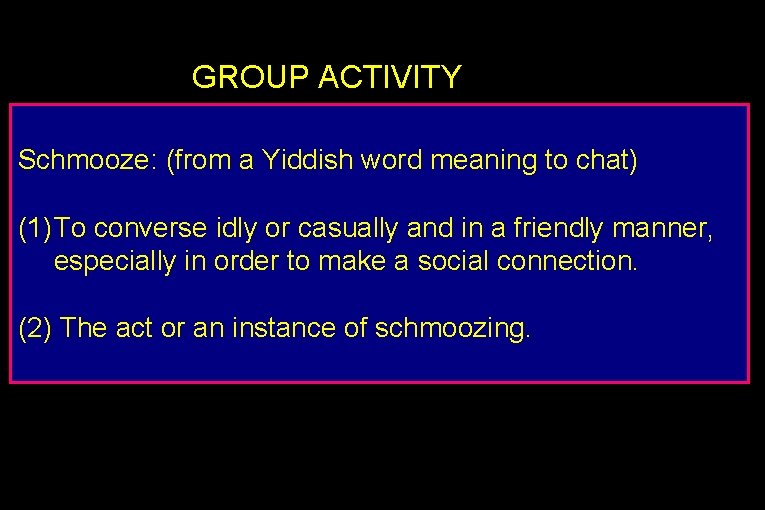 GROUP ACTIVITY

Schmooze: (from a Yiddish word meaning to chat)

(1)To converse idly or casually and in a friendly manner, especially in order to make a social connection.

(2) The act or an instance of schmoozing.